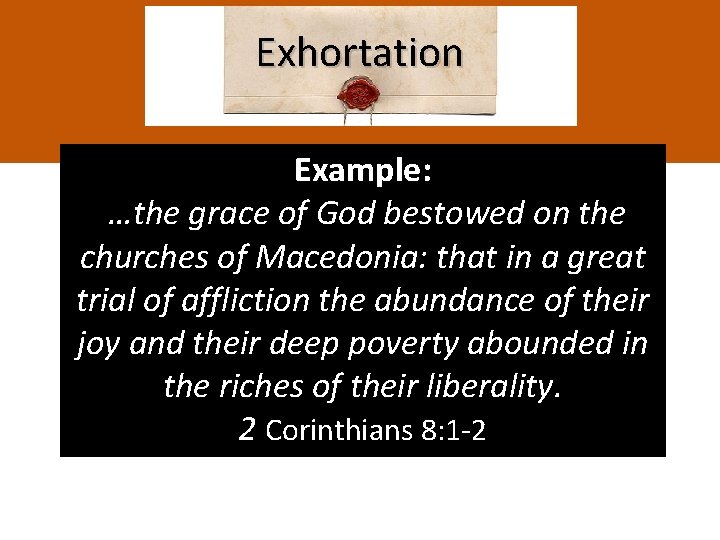 Exhortation

Example:
…the grace of God bestowed on the churches of Macedonia: that in a great trial of affliction the abundance of their joy and their deep poverty abounded in the riches of their liberality.
2 Corinthians 8:1-2